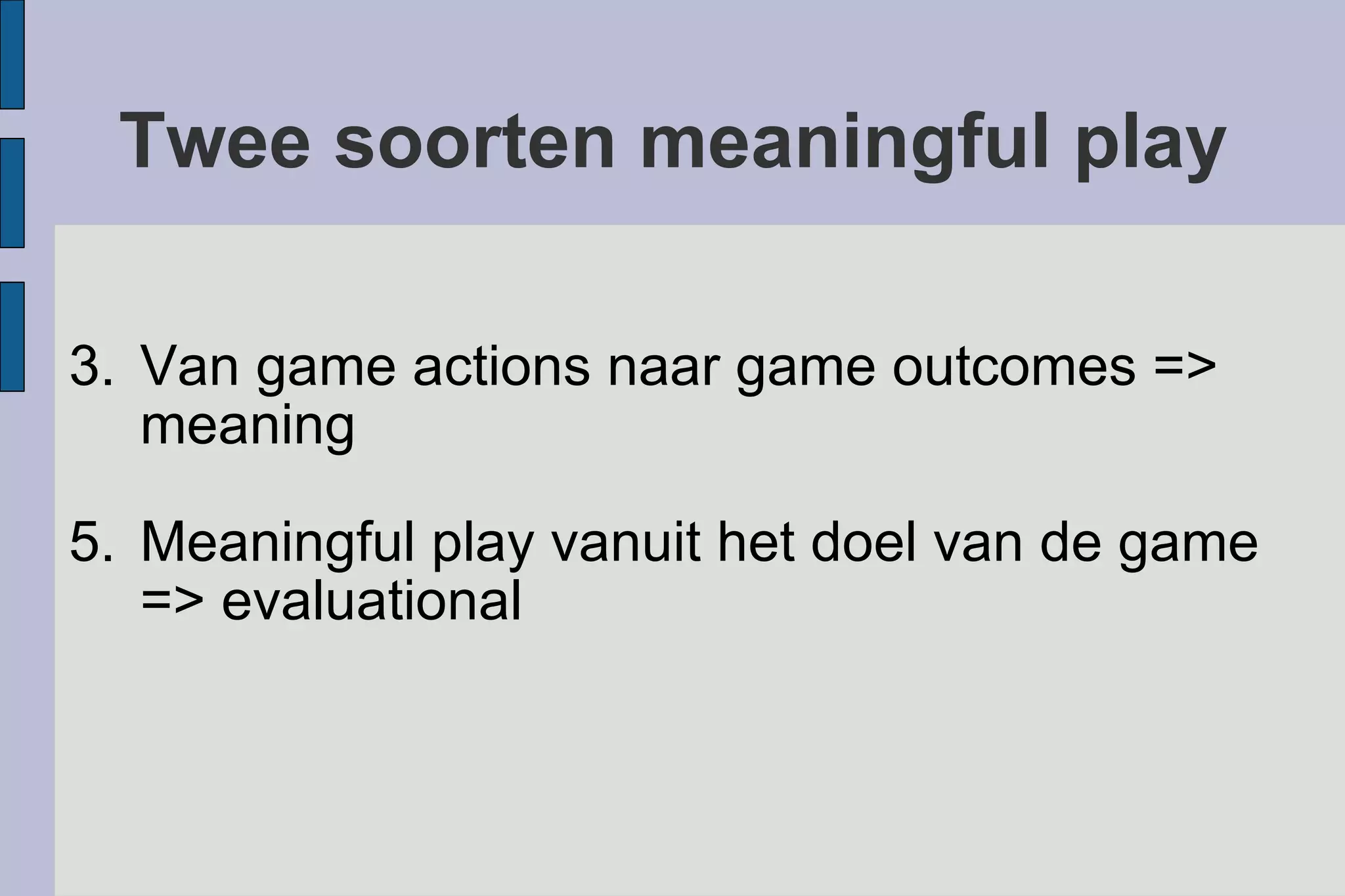 Twee soorten meaningful play

3. Van game actions naar game outcomes => meaning

5. Meaningful play vanuit het doel van de game => evaluational